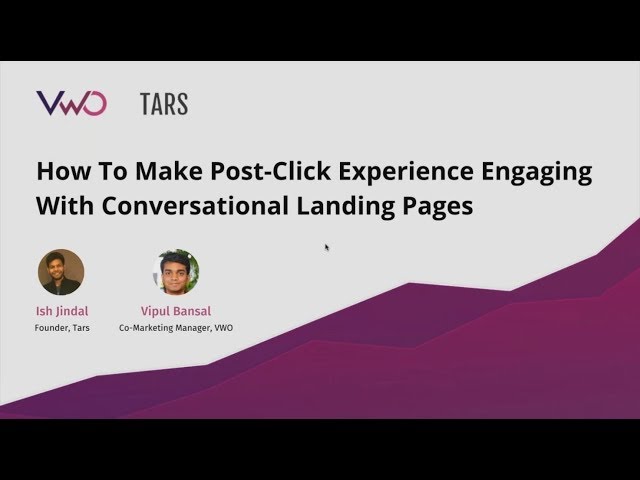 VWO TARS

How To Make Post-Click Experience Engaging With Conversational Landing Pages

Ish Jindal
Founder, Tars

Vipul Bansal
Co-Marketing Manager, VWO